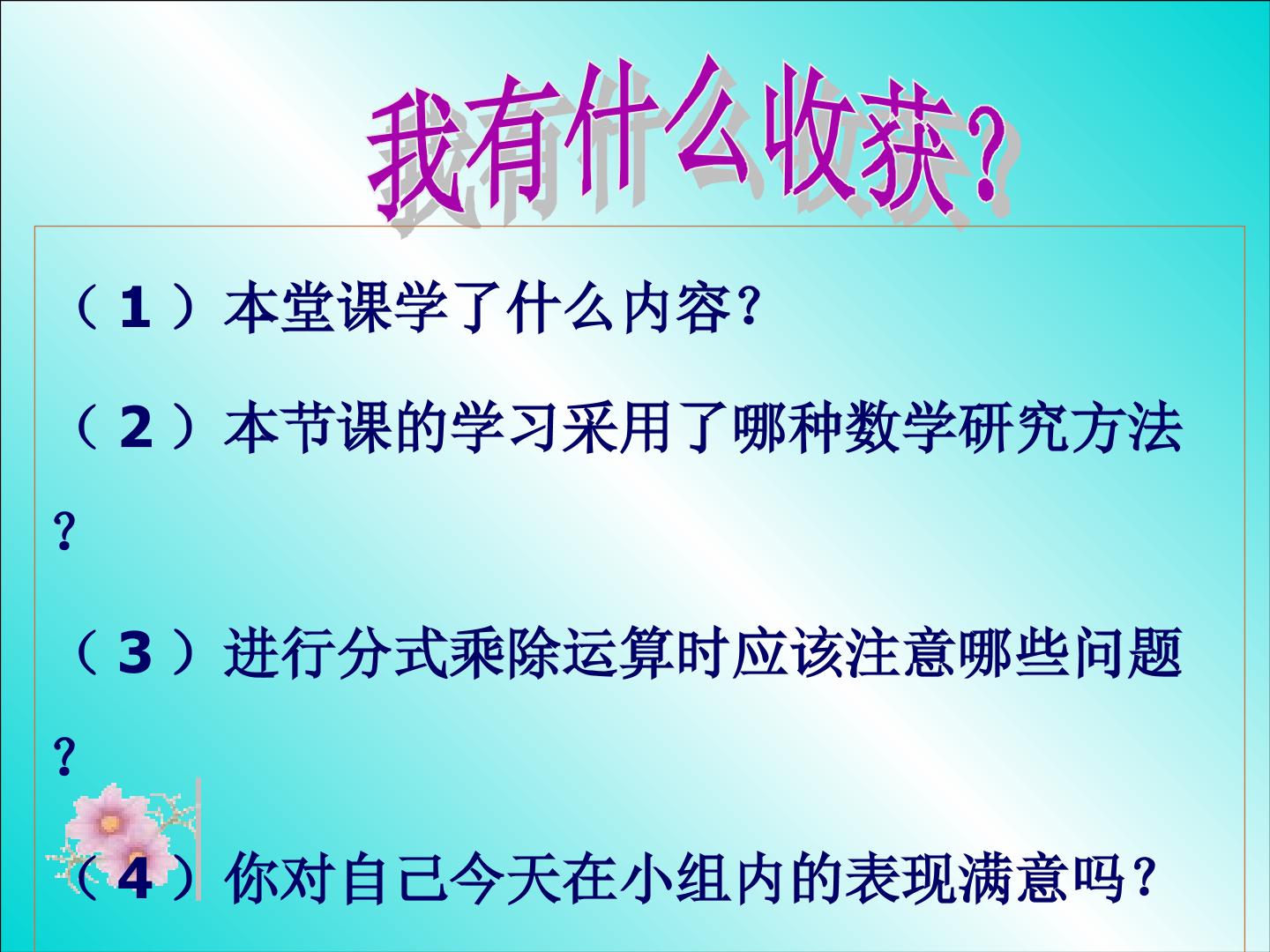 我有什么收获?

（1）本堂课学了什么内容?

（2）本节课的学习采用了哪种数学研究方法?

（3）进行分式乘除运算时应该注意哪些问题?

（4）你对自己今天在小组内的表现满意吗?